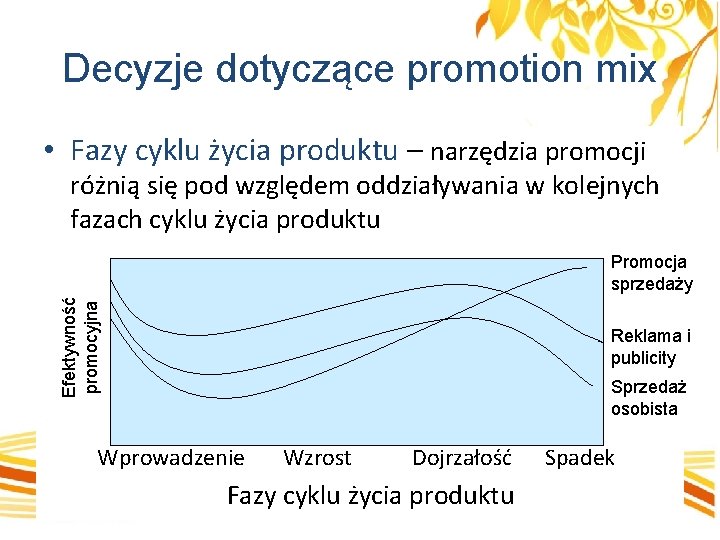 Decyzje dotyczące promotion mix

• Fazy cyklu życia produktu – narzędzia promocji różnią się pod względem oddziaływania w kolejnych fazach cyklu życia produktu

Efektywność promocyjna

Promocja sprzedaży

Reklama i publicity

Sprzedaż osobista

Wprowadzenie Wzrost Dojrzałość Spadek

Fazy cyklu życia produktu